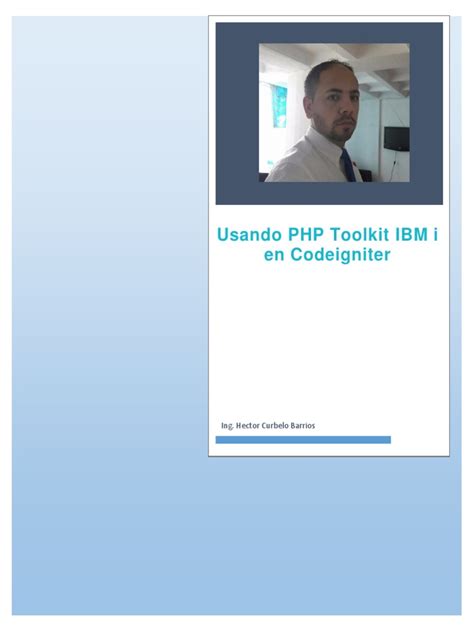 Usando PHP Toolkit IBM i en Codeigniter

Ing. Hector Curbelo Barrios